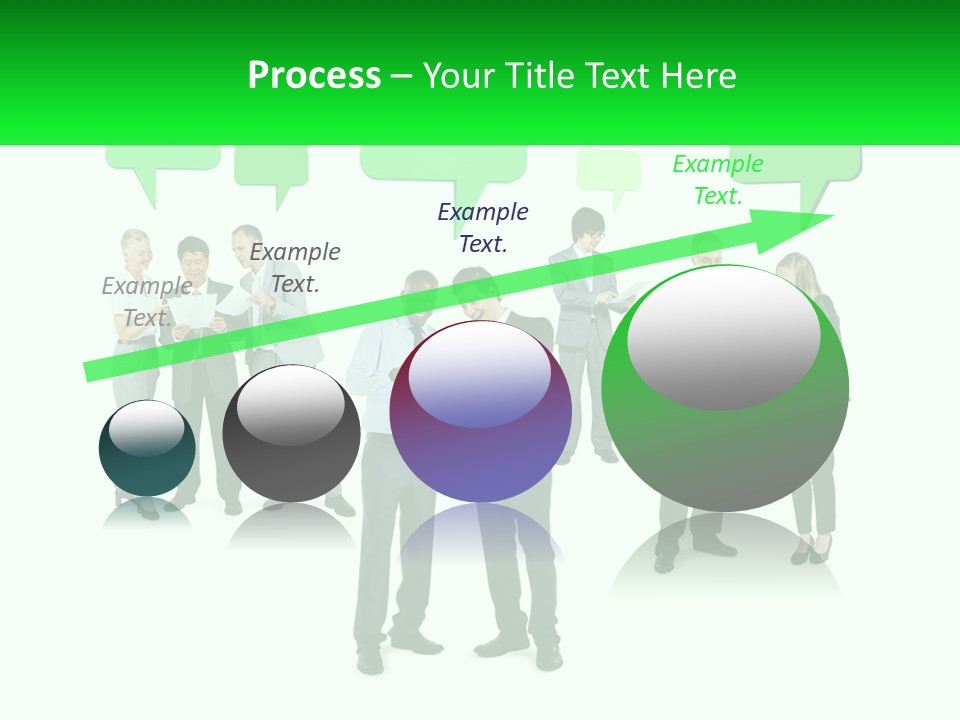 Process – Your Title Text Here

Example Text.

Example Text.

Example Text.

Example Text.